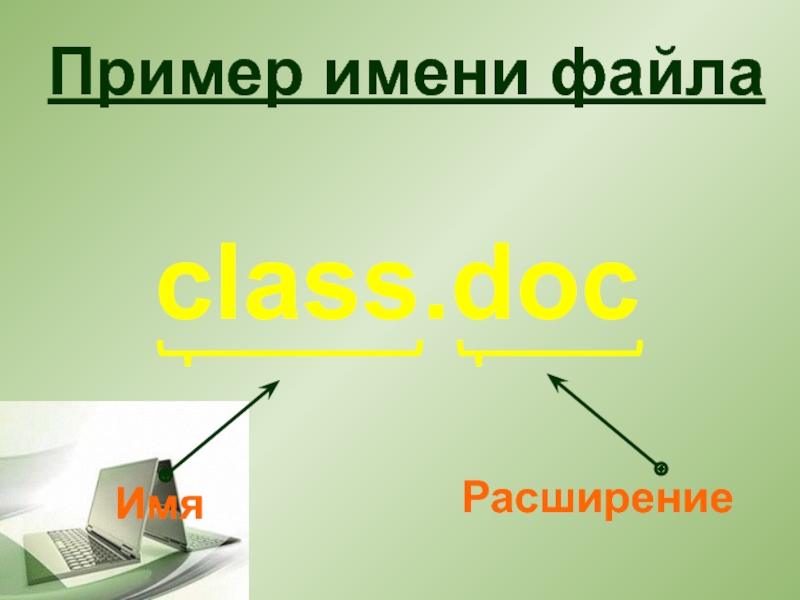 Пример имени файла

class.doc

Имя

Расширение